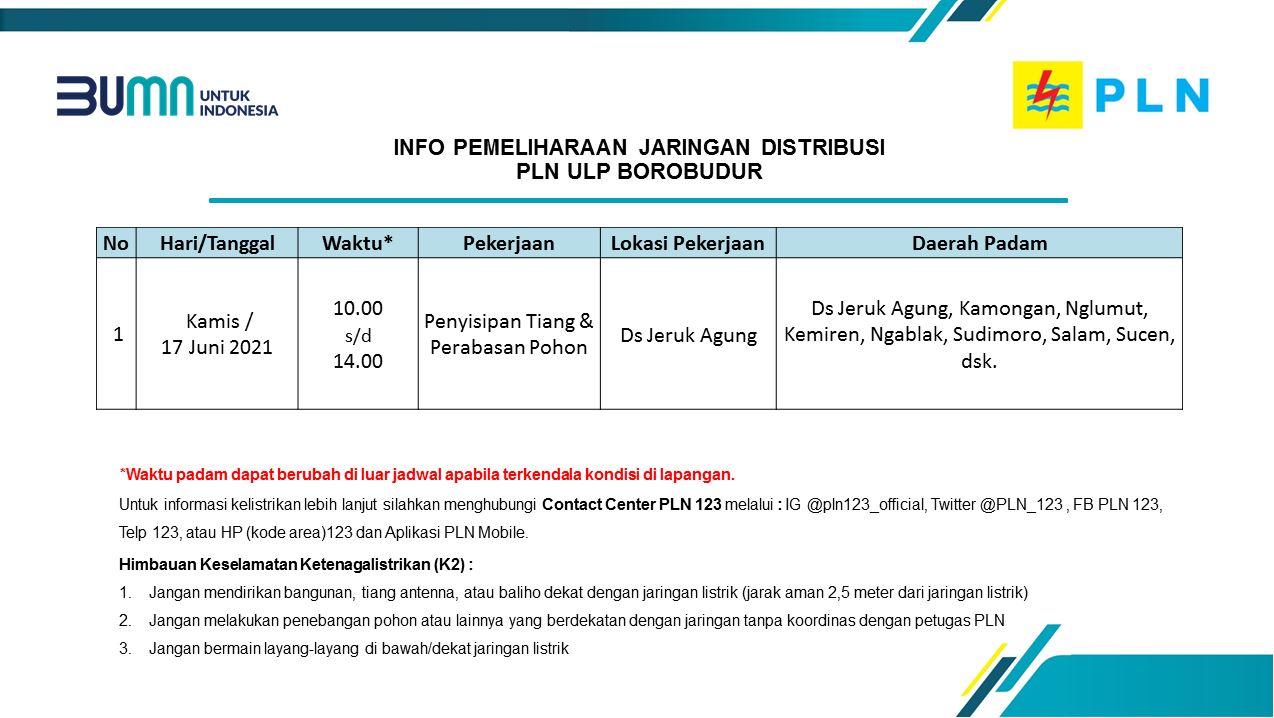 BUMN UNTUK INDONESIA

PLN

INFO PEMELIHARAAN JARINGAN DISTRIBUSI
PLN ULP BOROBUDUR

| No | Hari/Tanggal | Waktu* | Pekerjaan | Lokasi Pekerjaan | Daerah Padam |
|---|---|---|---|---|---|
| 1 | Kamis / 17 Juni 2021 | 10.00 s/d 14.00 | Penyisipan Tiang & Perabasan Pohon | Ds Jeruk Agung | Ds Jeruk Agung, Kamongan, Nglumut, Kemiren, Ngablak, Sudimoro, Salam, Sucen, dsk. |

*Waktu padam dapat berubah di luar jadwal apabila terkendala kondisi di lapangan.

Untuk informasi kelistrikan lebih lanjut silahkan menghubungi Contact Center PLN 123 melalui : IG @pln123_official, Twitter @PLN_123 , FB PLN 123, Telp 123, atau HP (kode area)123 dan Aplikasi PLN Mobile.

Himbauan Keselamatan Ketenagalistrikan (K2) :
1. Jangan mendirikan bangunan, tiang antenna, atau baliho dekat dengan jaringan listrik (jarak aman 2,5 meter dari jaringan listrik)
2. Jangan melakukan penebangan pohon atau lainnya yang berdekatan dengan jaringan tanpa koordinas dengan petugas PLN
3. Jangan bermain layang-layang di bawah/dekat jaringan listrik